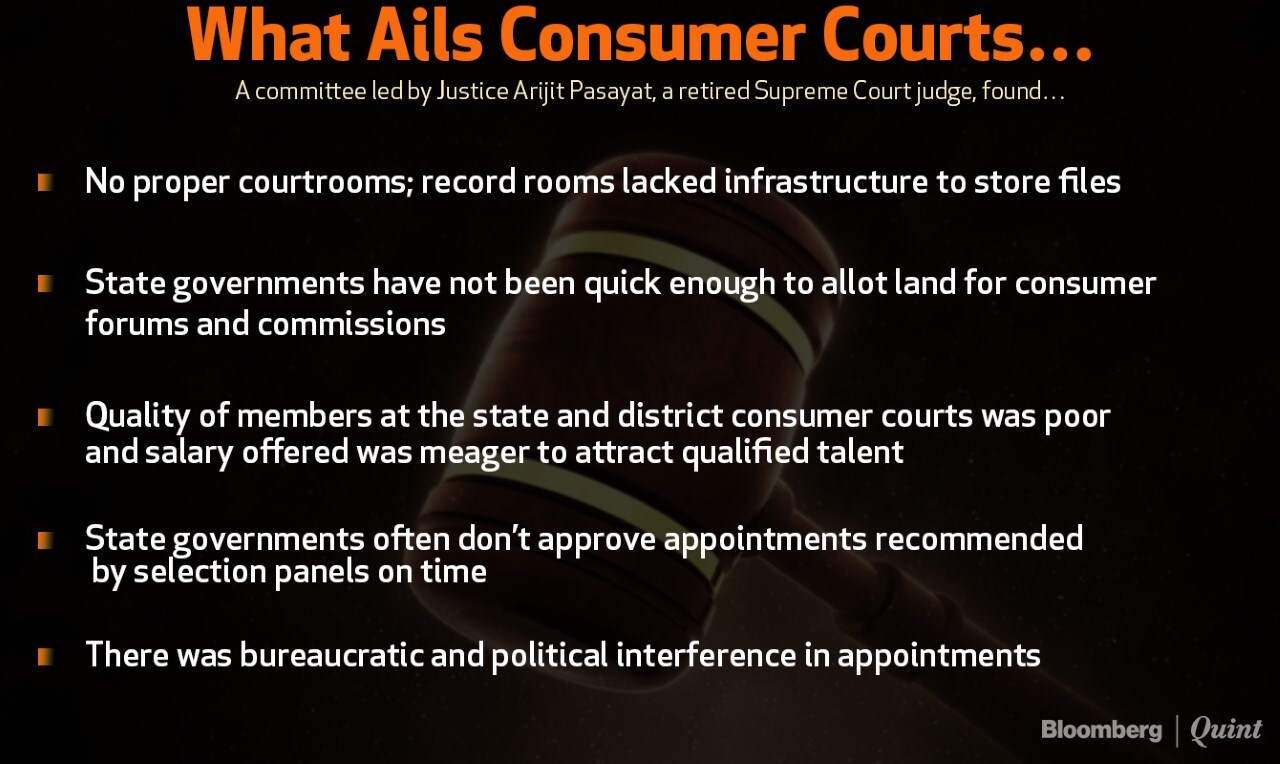 What Ails Consumer Courts…

A committee led by Justice Arijit Pasayat, a retired Supreme Court judge, found…

No proper courtrooms; record rooms lacked infrastructure to store files

State governments have not been quick enough to allot land for consumer forums and commissions

Quality of members at the state and district consumer courts was poor and salary offered was meager to attract qualified talent

State governments often don't approve appointments recommended by selection panels on time

There was bureaucratic and political interference in appointments

Bloomberg | Quint